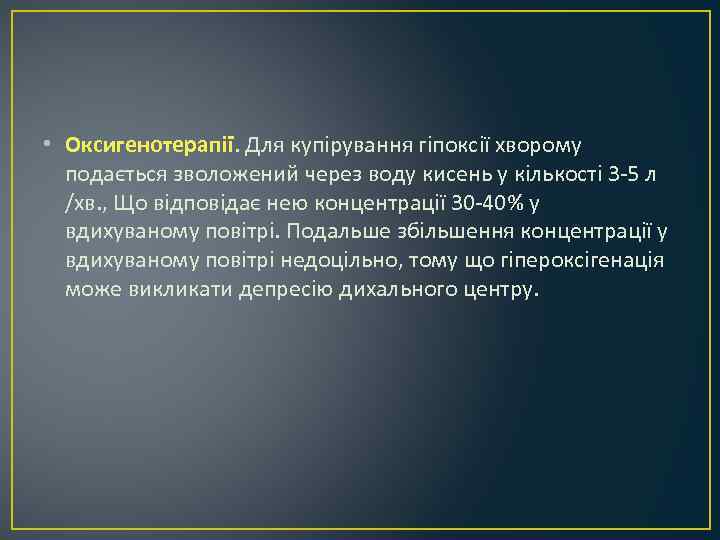 • Оксигенотерапії. Для купірування гіпоксії хворому подається зволожений через воду кисень у кількості 3-5 л /хв., Що відповідає нею концентрації 30-40% у вдихуваному повітрі. Подальше збільшення концентрації у вдихуваному повітрі недоцільно, тому що гіпероксігенація може викликати депресію дихального центру.